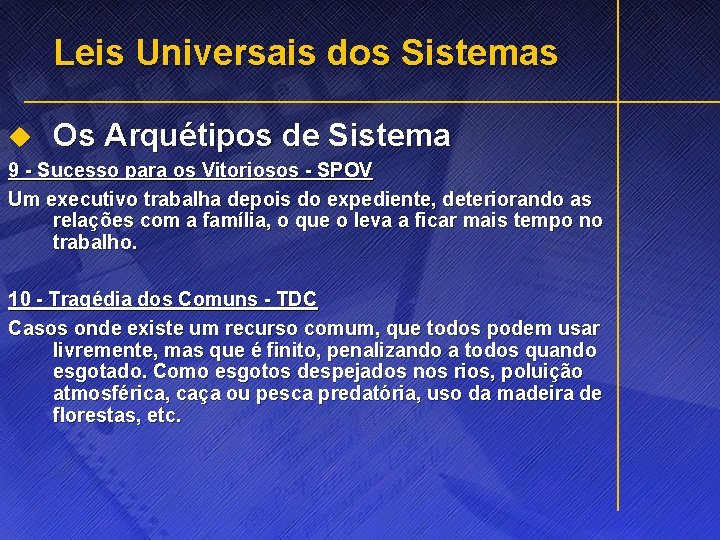 Leis Universais dos Sistemas

Os Arquétipos de Sistema

9 - Sucesso para os Vitoriosos - SPOV

Um executivo trabalha depois do expediente, deteriorando as relações com a família, o que o leva a ficar mais tempo no trabalho.

10 - Tragédia dos Comuns - TDC

Casos onde existe um recurso comum, que todos podem usar livremente, mas que é finito, penalizando a todos quando esgotado. Como esgotos despejados nos rios, poluição atmosférica, caça ou pesca predatória, uso da madeira de florestas, etc.